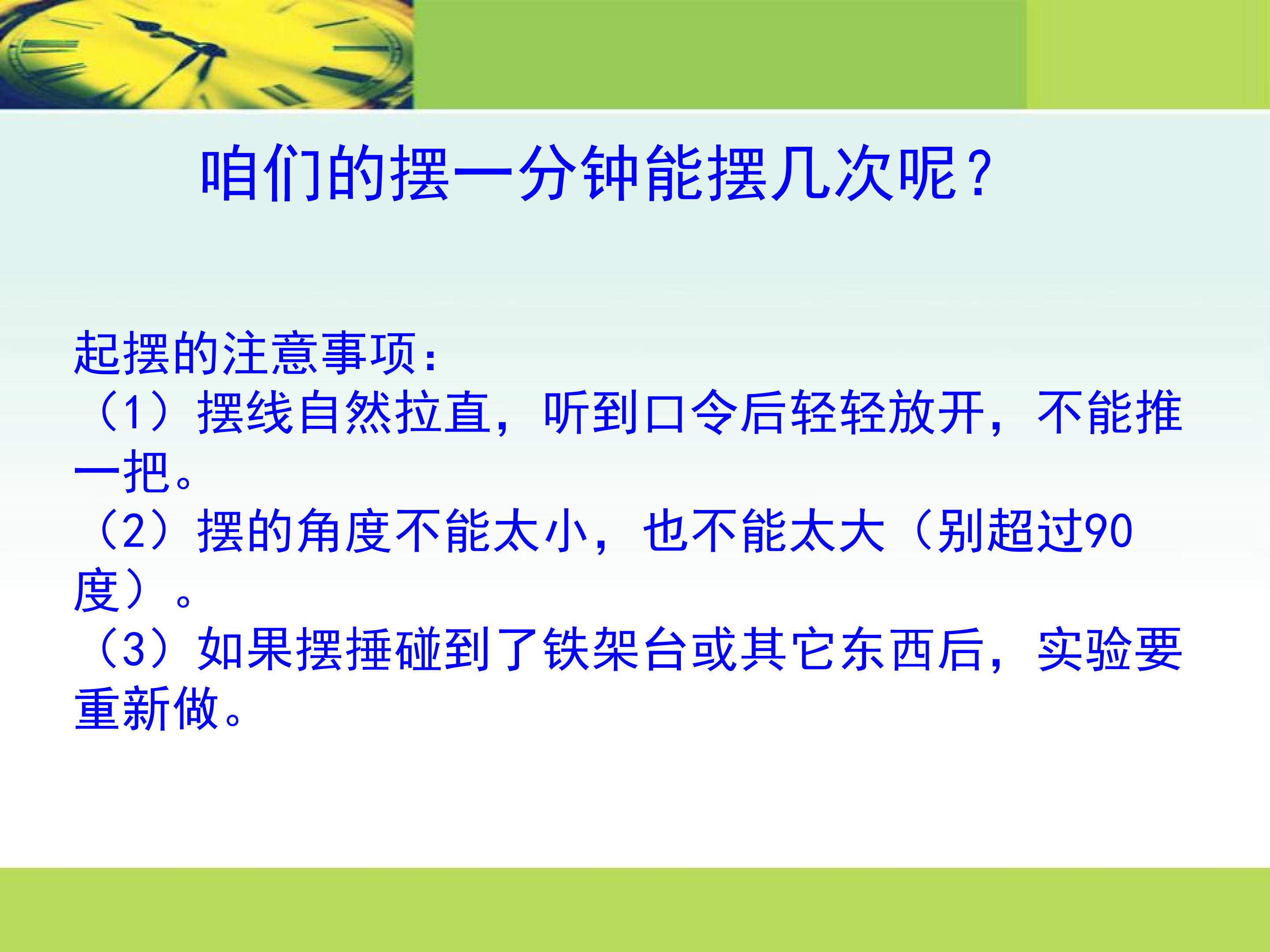 咱们的摆一分钟能摆几次呢？

起摆的注意事项：
（1）摆线自然拉直，听到口令后轻轻放开，不能推一把。
（2）摆的角度不能太小，也不能太大（别超过90度）。
（3）如果摆捶碰到了铁架台或其它东西后，实验要重新做。